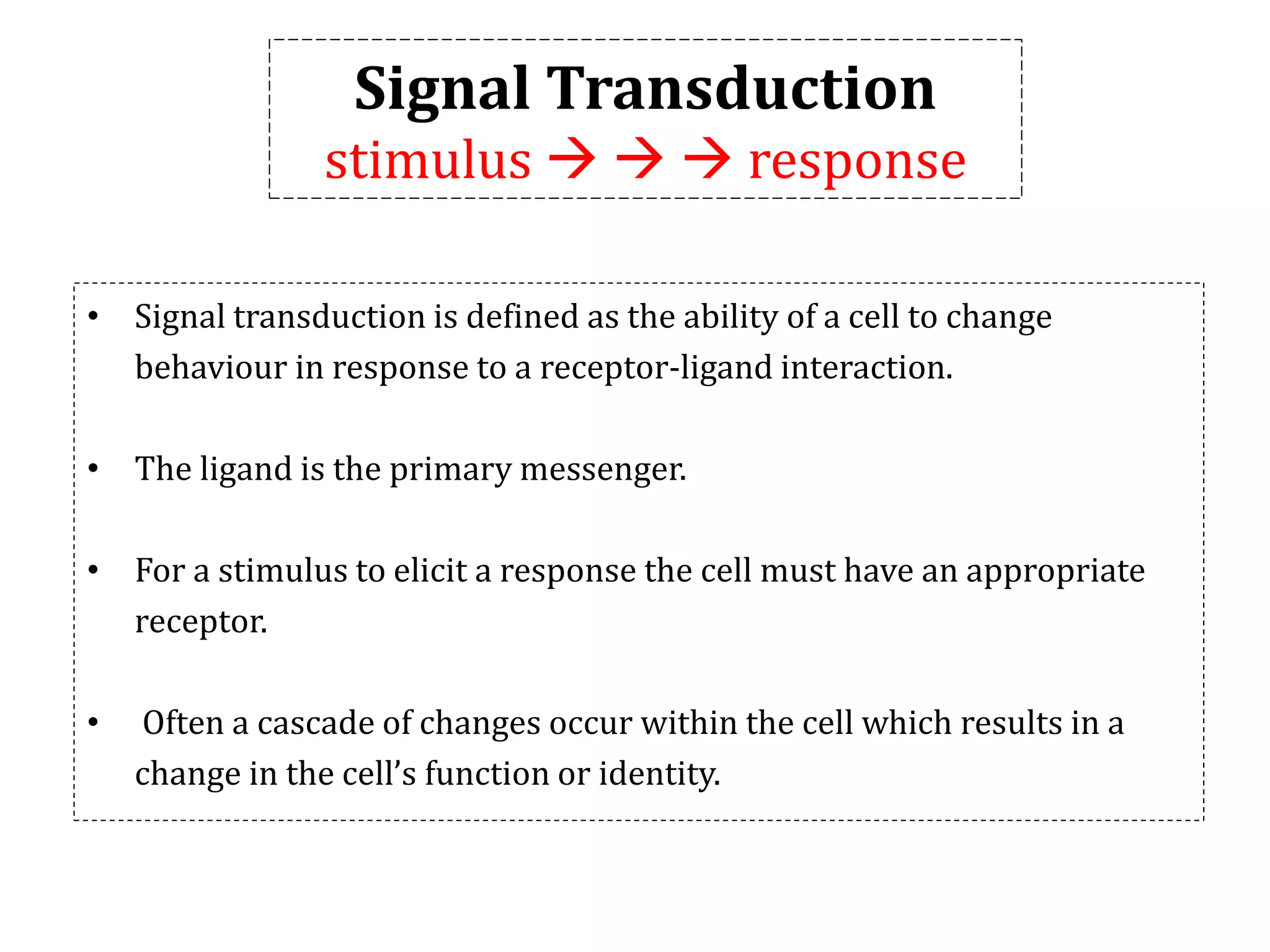 Signal Transduction
stimulus → → → response

• Signal transduction is defined as the ability of a cell to change behaviour in response to a receptor-ligand interaction.

• The ligand is the primary messenger.

• For a stimulus to elicit a response the cell must have an appropriate receptor.

• Often a cascade of changes occur within the cell which results in a change in the cell's function or identity.